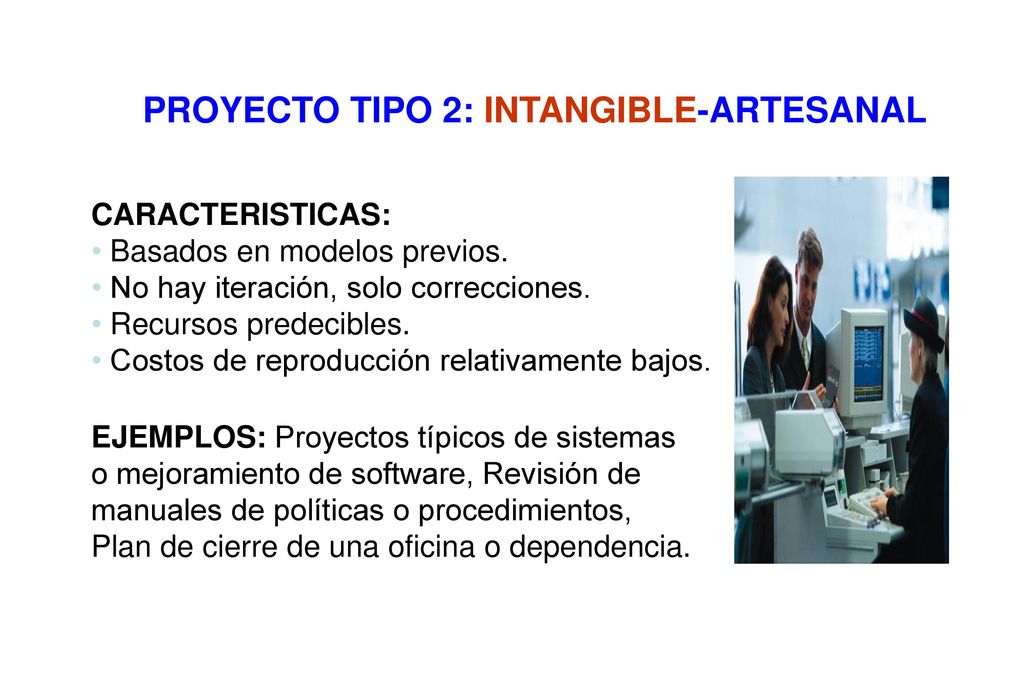 PROYECTO TIPO 2: INTANGIBLE-ARTESANAL

CARACTERISTICAS:
• Basados en modelos previos.
• No hay iteración, solo correcciones.
• Recursos predecibles.
• Costos de reproducción relativamente bajos.

EJEMPLOS: Proyectos típicos de sistemas o mejoramiento de software, Revisión de manuales de políticas o procedimientos, Plan de cierre de una oficina o dependencia.